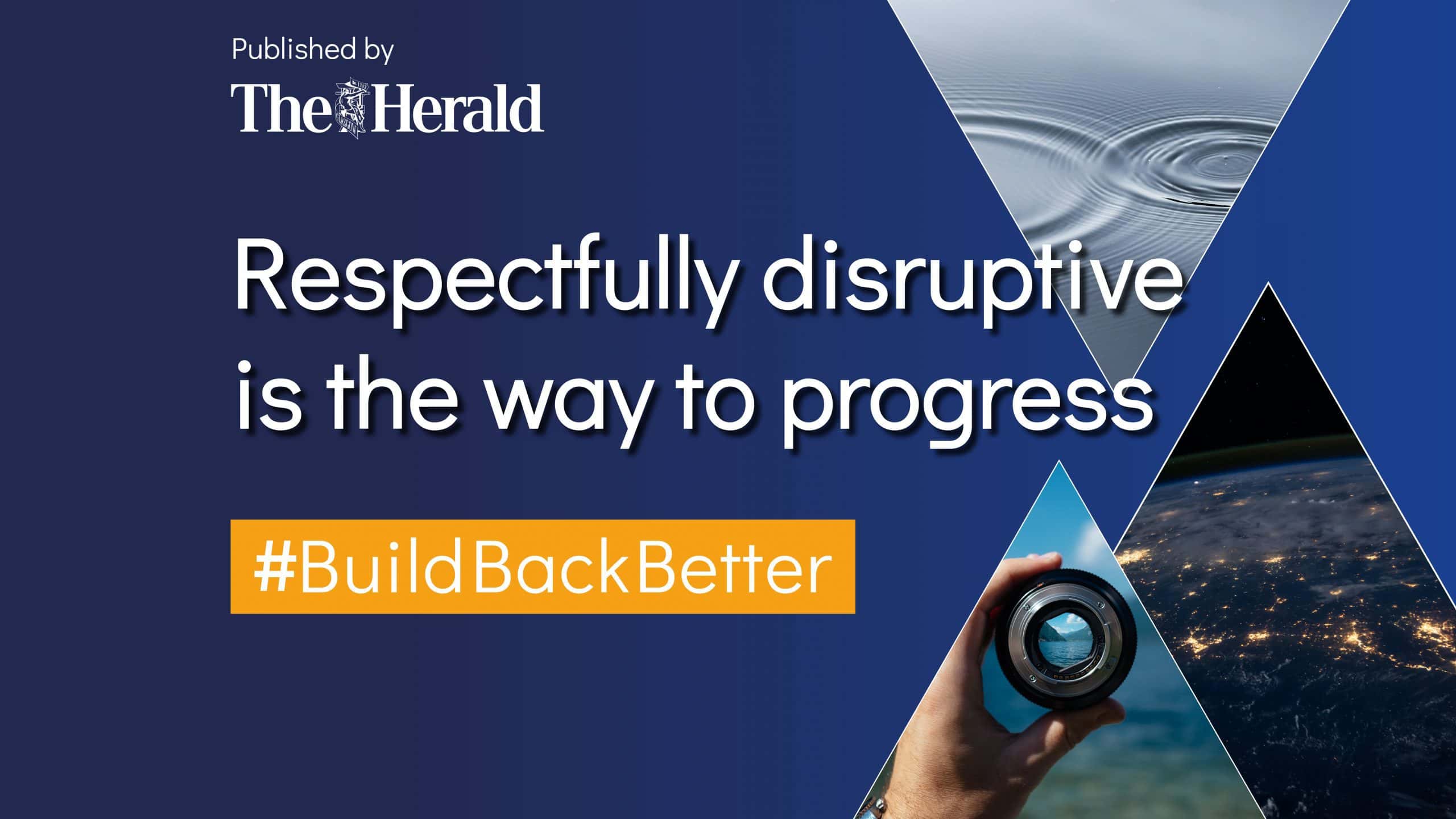 Published by

The Herald

Respectfully disruptive is the way to progress

#BuildBackBetter